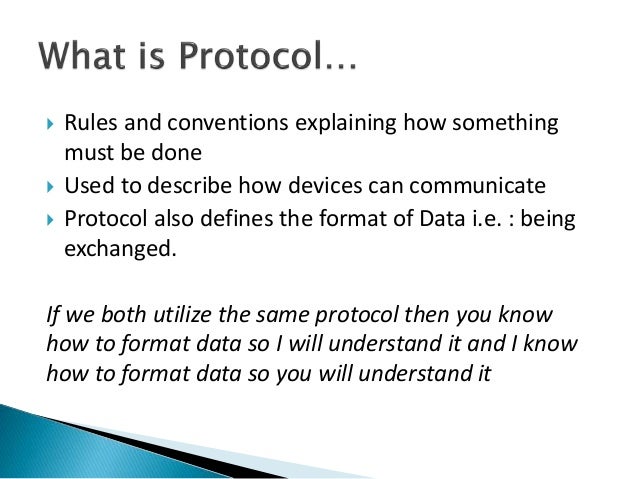 What is Protocol…

Rules and conventions explaining how something must be done

Used to describe how devices can communicate

Protocol also defines the format of Data i.e. : being exchanged.

If we both utilize the same protocol then you know how to format data so I will understand it and I know how to format data so you will understand it